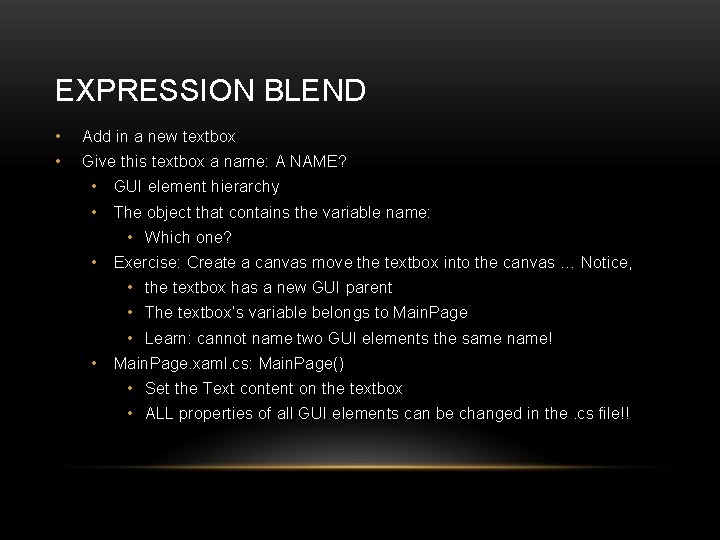 EXPRESSION BLEND

• Add in a new textbox
• Give this textbox a name: A NAME?
• GUI element hierarchy
• The object that contains the variable name:
• Which one?
• Exercise: Create a canvas move the textbox into the canvas … Notice,
• the textbox has a new GUI parent
• The textbox's variable belongs to MainPage
• Learn: cannot name two GUI elements the same name!
• MainPage.xaml.cs: MainPage()
• Set the Text content on the textbox
• ALL properties of all GUI elements can be changed in the .cs file!!